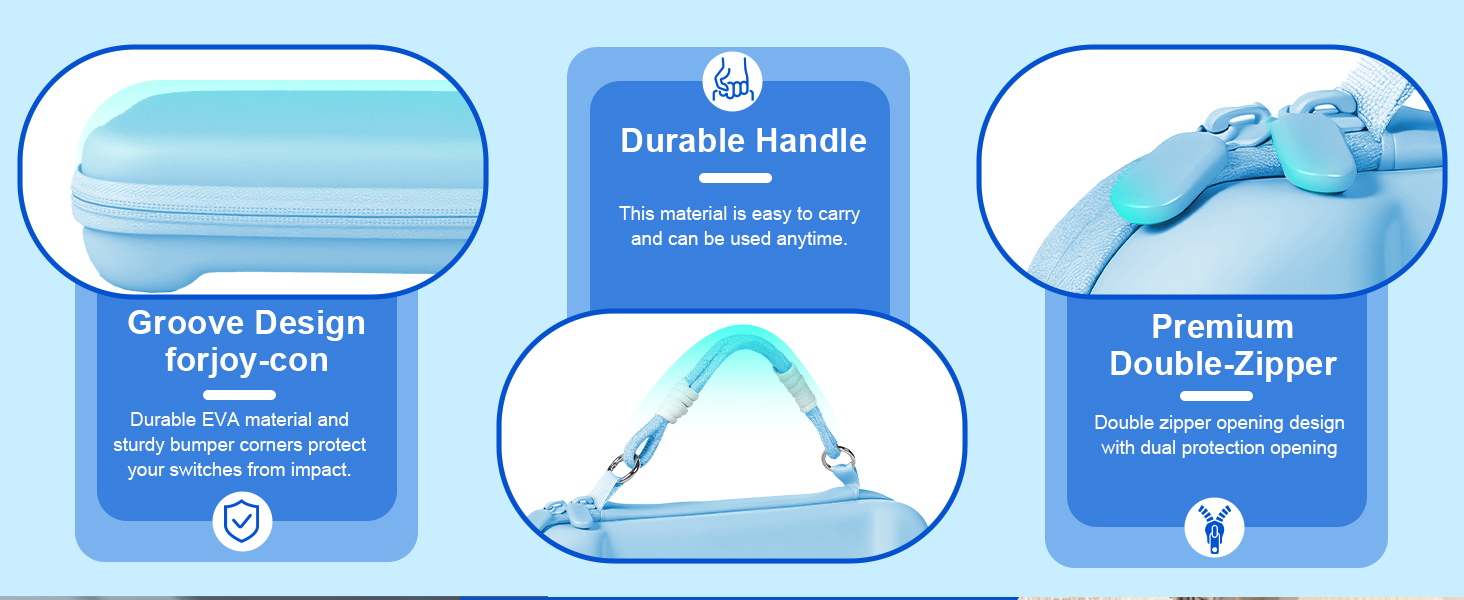 Groove Design forjoy-con

Durable EVA material and sturdy bumper corners protect your switches from impact.

Durable Handle

This material is easy to carry and can be used anytime.

Premium Double-Zipper

Double zipper opening design with dual protection opening